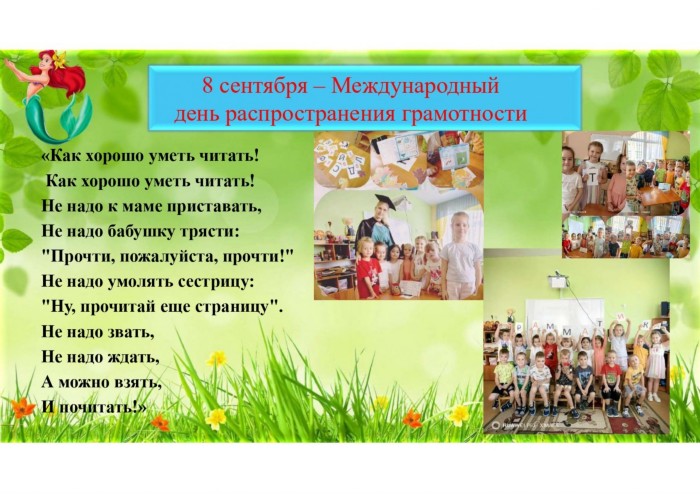 8 сентября – Международный
день распространения грамотности

«Как хорошо уметь читать!
Как хорошо уметь читать!
Не надо к маме приставать,
Не надо бабушку трясти:
"Прочти, пожалуйста, прочти!"
Не надо умолять сестрицу:
"Ну, прочитай еще страницу".
Не надо звать,
Не надо ждать,
А можно взять,
И почитать!»